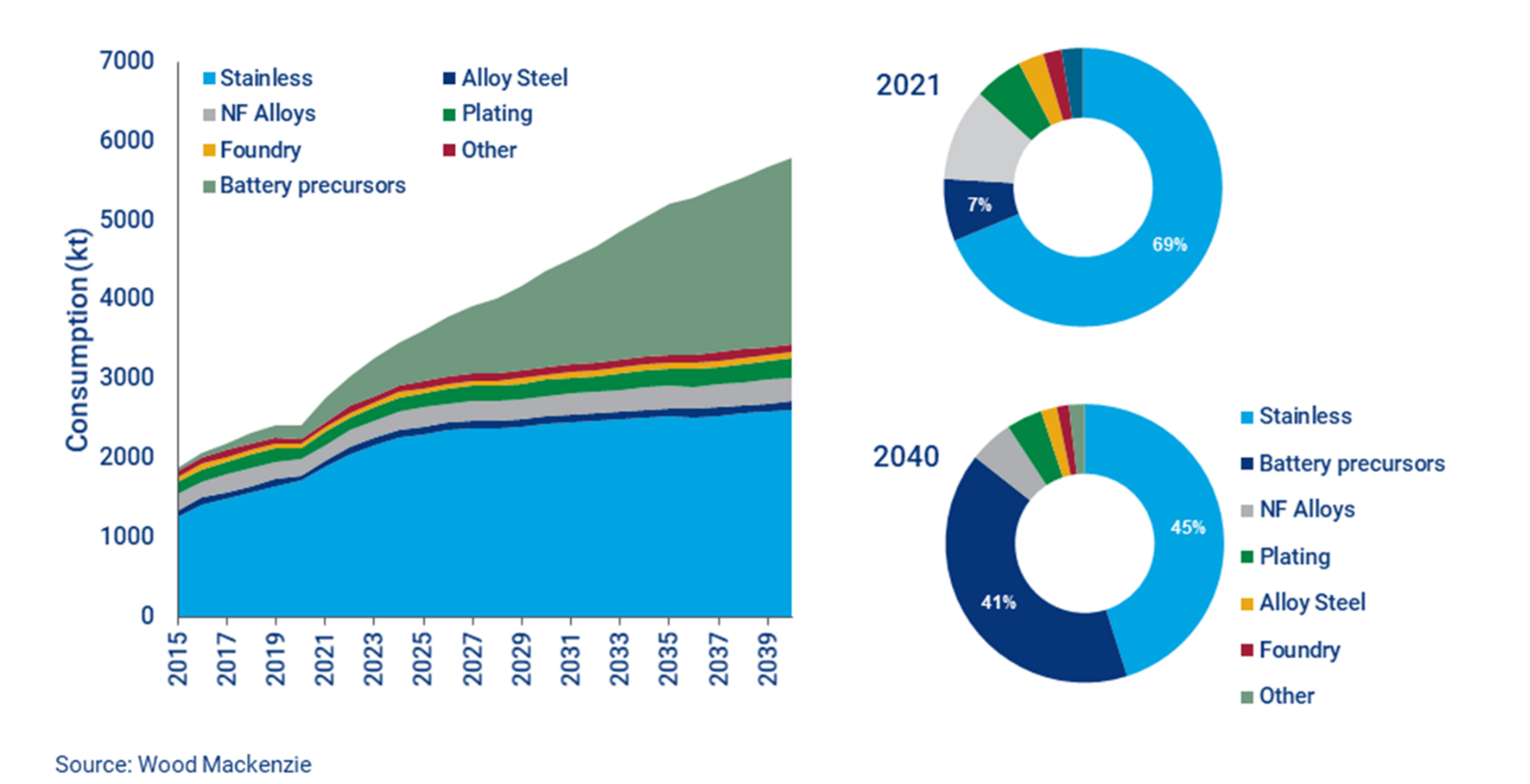 7000
6000
5000
4000
3000
2000
1000
0

Consumption (kt)

Stainless
Alloy Steel
NF Alloys
Plating
Foundry
Other
Battery precursors

2015
2017
2019
2021
2023
2025
2027
2029
2031
2033
2035
2037
2039

2021

7%

69%

2040

45%

41%

Stainless
Battery precursors
NF Alloys
Plating
Alloy Steel
Foundry
Other

Source: Wood Mackenzie